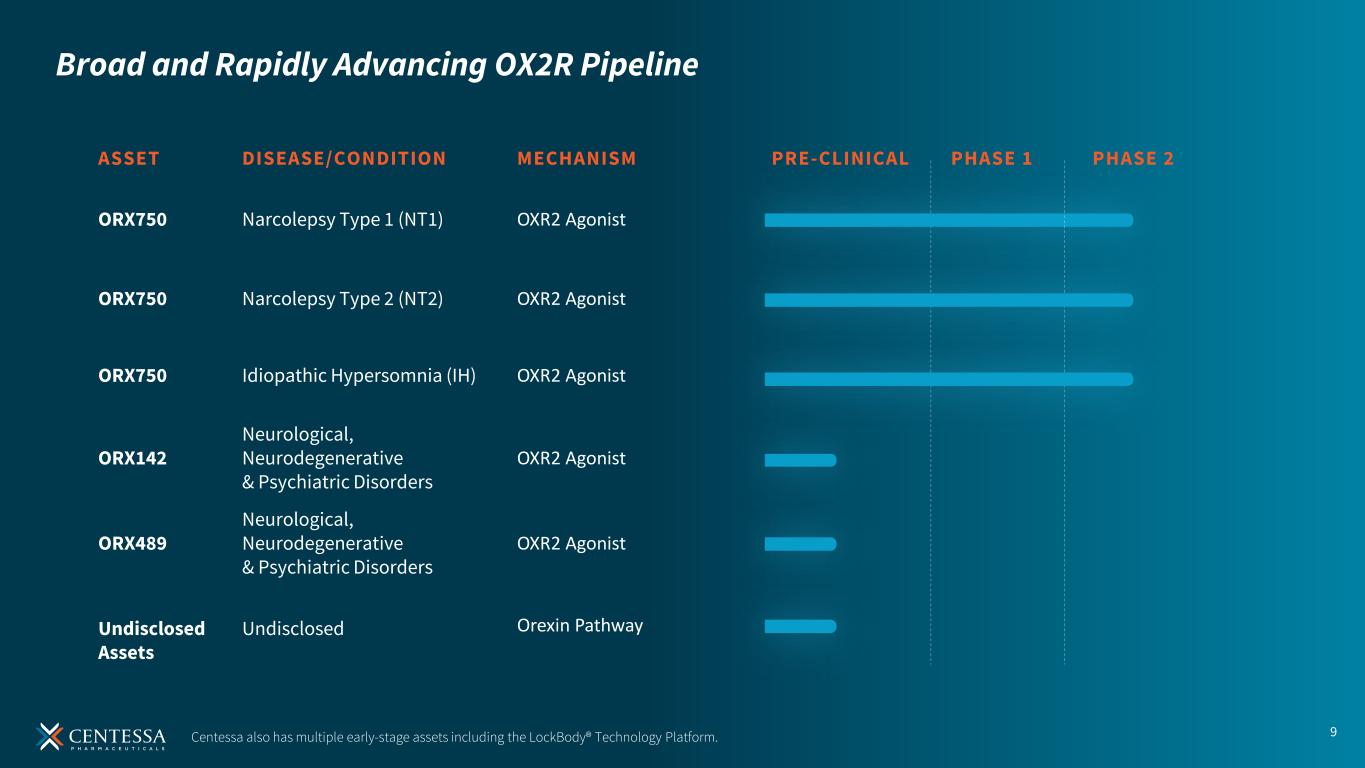 Broad and Rapidly Advancing OX2R Pipeline

| ASSET | DISEASE/CONDITION | MECHANISM | PRE-CLINICAL | PHASE 1 | PHASE 2 |
|---|---|---|---|---|---|
| ORX750 | Narcolepsy Type 1 (NT1) | OXR2 Agonist | | | |
| ORX750 | Narcolepsy Type 2 (NT2) | OXR2 Agonist | | | |
| ORX750 | Idiopathic Hypersomnia (IH) | OXR2 Agonist | | | |
| ORX142 | Neurological, Neurodegenerative & Psychiatric Disorders | OXR2 Agonist | | | |
| ORX489 | Neurological, Neurodegenerative & Psychiatric Disorders | OXR2 Agonist | | | |
| Undisclosed Assets | Undisclosed | Orexin Pathway | | | |

CENTESSA PHARMACEUTICALS

Centessa also has multiple early-stage assets including the LockBody® Technology Platform.

9